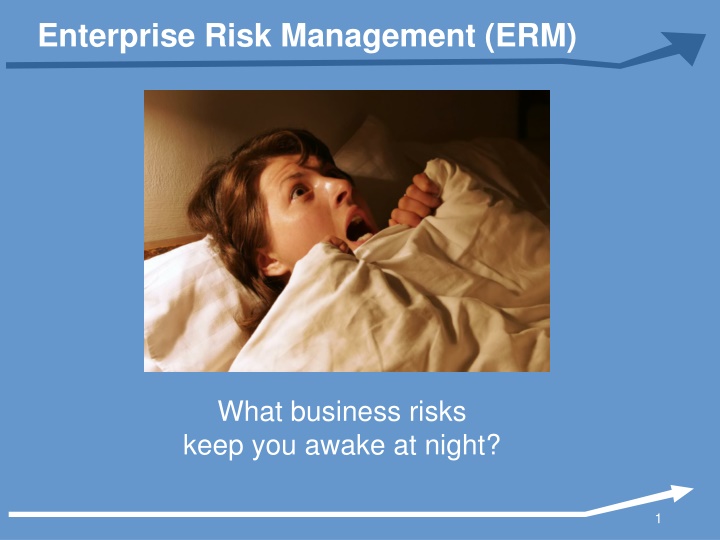 Enterprise Risk Management (ERM)

What business risks
keep you awake at night?

1